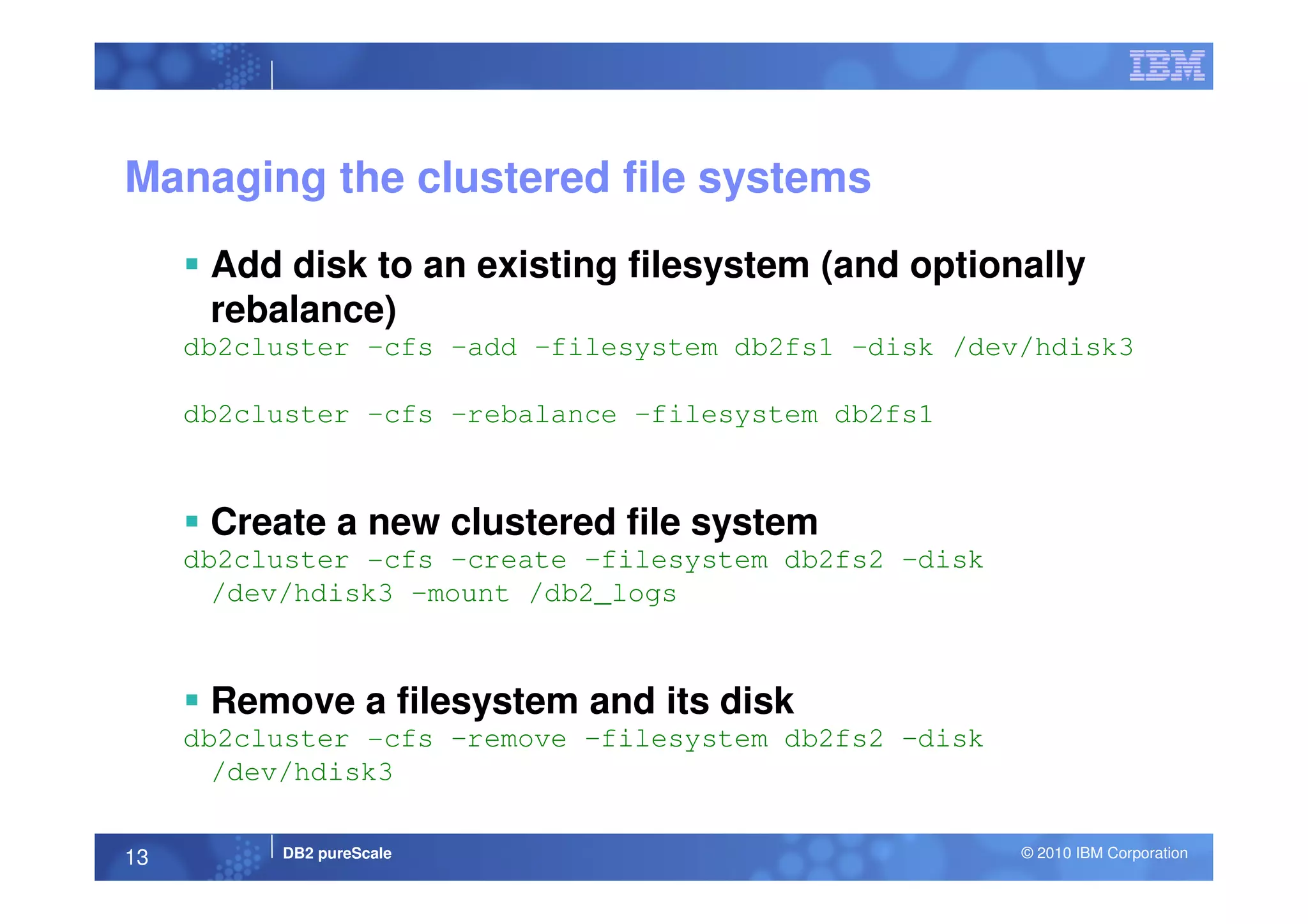 IBM

Managing the clustered file systems

▪ Add disk to an existing filesystem (and optionally rebalance)

db2cluster -cfs -add -filesystem db2fs1 -disk /dev/hdisk3

db2cluster -cfs -rebalance -filesystem db2fs1

▪ Create a new clustered file system

db2cluster -cfs -create -filesystem db2fs2 -disk /dev/hdisk3 -mount /db2_logs

▪ Remove a filesystem and its disk

db2cluster -cfs -remove -filesystem db2fs2 -disk /dev/hdisk3

13 DB2 pureScale © 2010 IBM Corporation